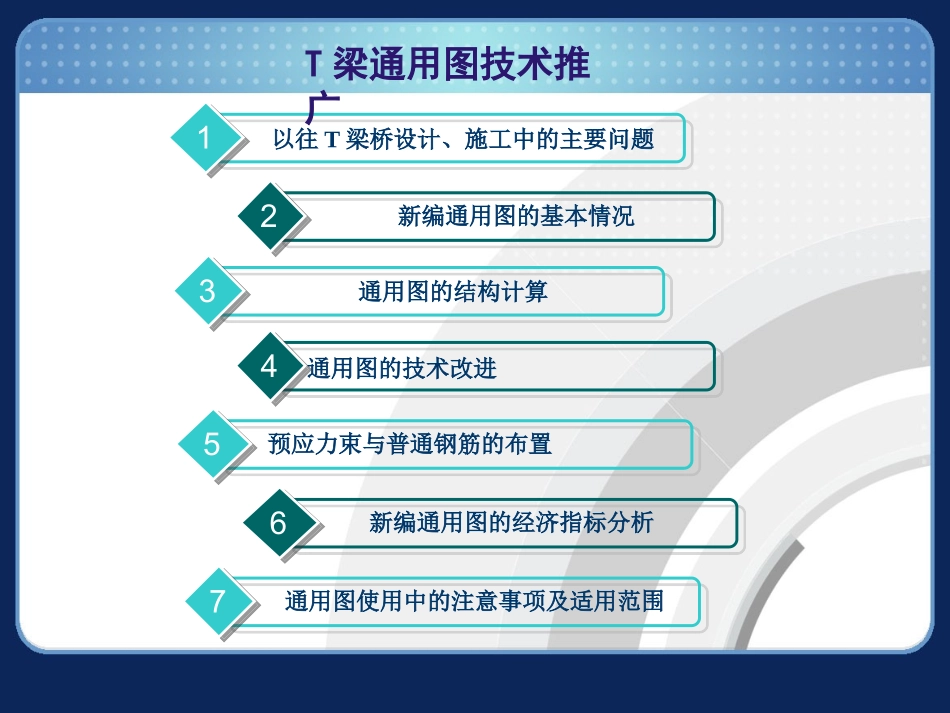 T 梁通用图技术推广

1 以往 T 梁桥设计、施工中的主要问题

2 新编通用图的基本情况

3 通用图的结构计算

4 通用图的技术改进

5 预应力束与普通钢筋的布置

6 新编通用图的经济指标分析

7 通用图使用中的注意事项及适用范围